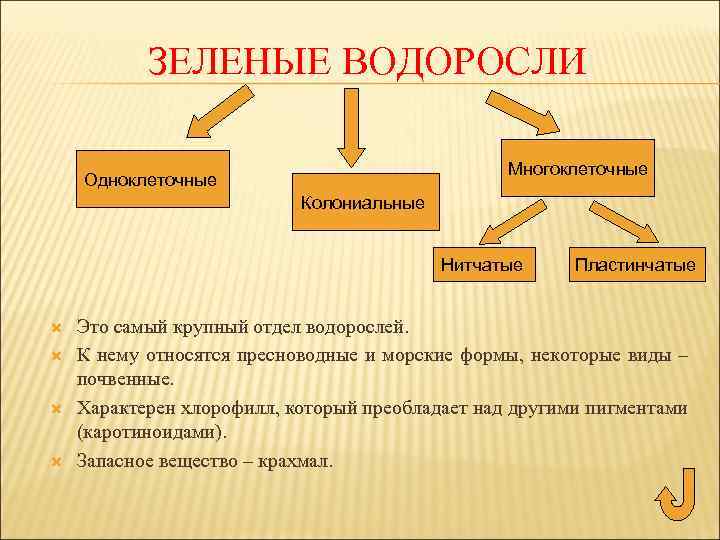 ЗЕЛЕНЫЕ ВОДОРОСЛИ

Одноклеточные

Колониальные

Многоклеточные

Нитчатые

Пластинчатые

Это самый крупный отдел водорослей.

К нему относятся пресноводные и морские формы, некоторые виды – почвенные.

Характерен хлорофилл, который преобладает над другими пигментами (каротиноидами).

Запасное вещество – крахмал.